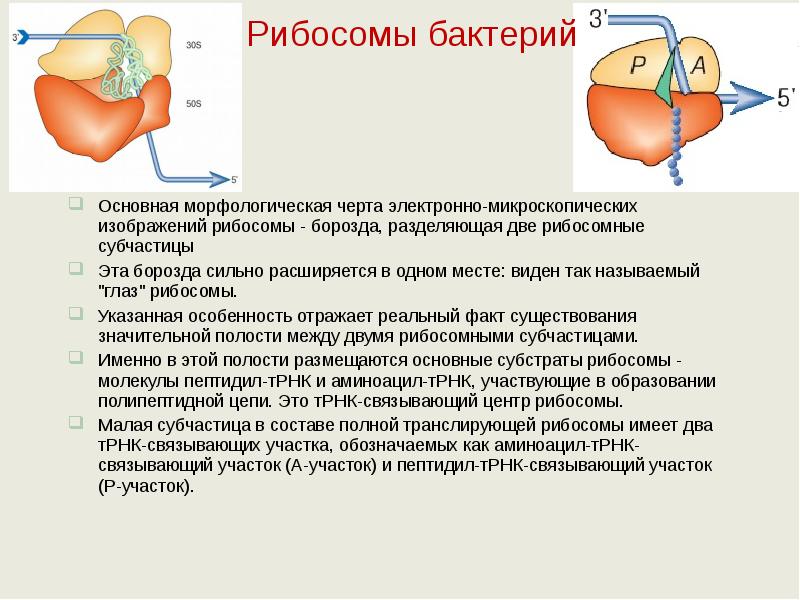 3'
30S
50S
5'

Рибосомы бактерий

3'
P
A
5'

Основная морфологическая черта электронно-микроскопических изображений рибосомы - борозда, разделяющая две рибосомные субчастицы

Эта борозда сильно расширяется в одном месте: виден так называемый "глаз" рибосомы.

Указанная особенность отражает реальный факт существования значительной полости между двумя рибосомными субчастицами.

Именно в этой полости размещаются основные субстраты рибосомы - молекулы пептидил-тРНК и аминоацил-тРНК, участвующие в образовании полипептидной цепи. Это тРНК-связывающий центр рибосомы.

Малая субчастица в составе полной транслирующей рибосомы имеет два тРНК-связывающих участка, обозначаемых как аминоацил-тРНК-связывающий участок (А-участок) и пептидил-тРНК-связывающий участок (Р-участок).